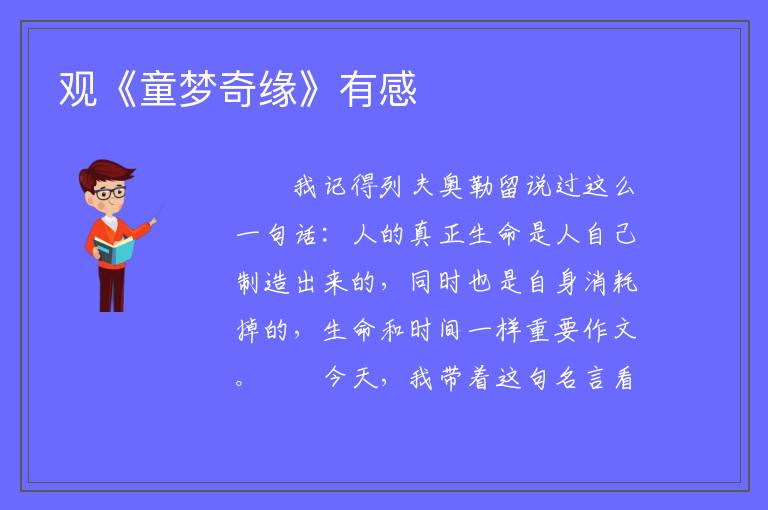 观《童梦奇缘》有感

我记得列夫奥勒留说过这么一句话：人的真正生命是人自己制造出来的，同时也是自身消耗掉的，生命和时间一样重要作文。　　今天，我带着这句名言看